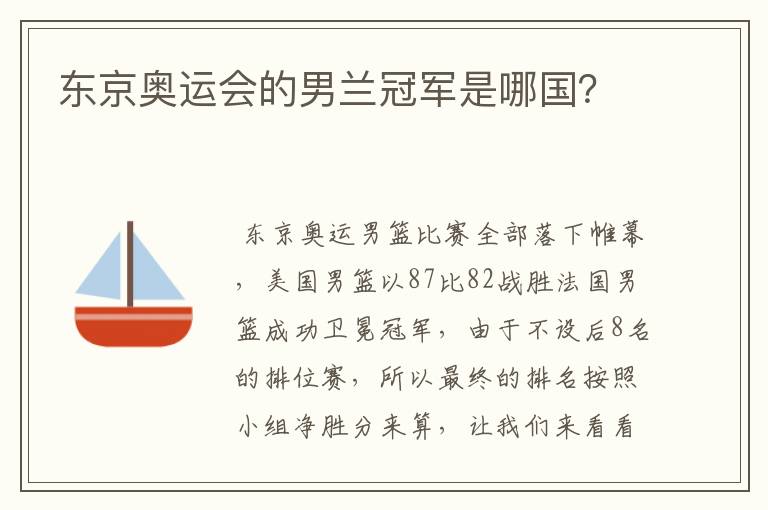 东京奥运会的男兰冠军是哪国?

东京奥运男篮比赛全部落下帷幕，美国男篮以87比82战胜法国男篮成功卫冕冠军，由于不设后8名的排位赛，所以最终的排名按照小组净胜分来算，让我们来看看